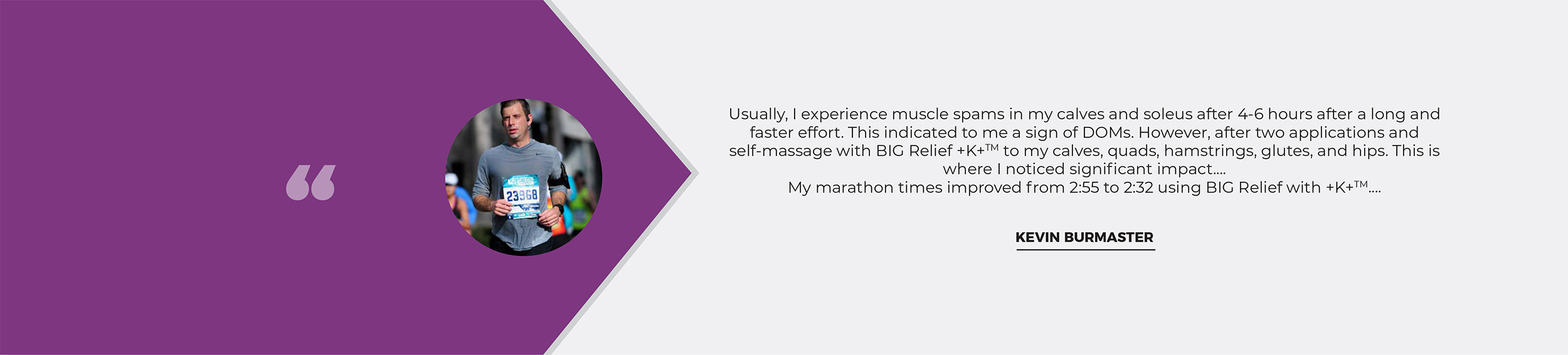 “

23968

Usually, I experience muscle spams in my calves and soleus after 4-6 hours after a long and faster effort. This indicated to me a sign of DOMs. However, after two applications and self-massage with BIG Relief +K+™ to my calves, quads, hamstrings, glutes, and hips. This is where I noticed significant impact....
My marathon times improved from 2:55 to 2:32 using BIG Relief with +K+™....

KEVIN BURMASTER